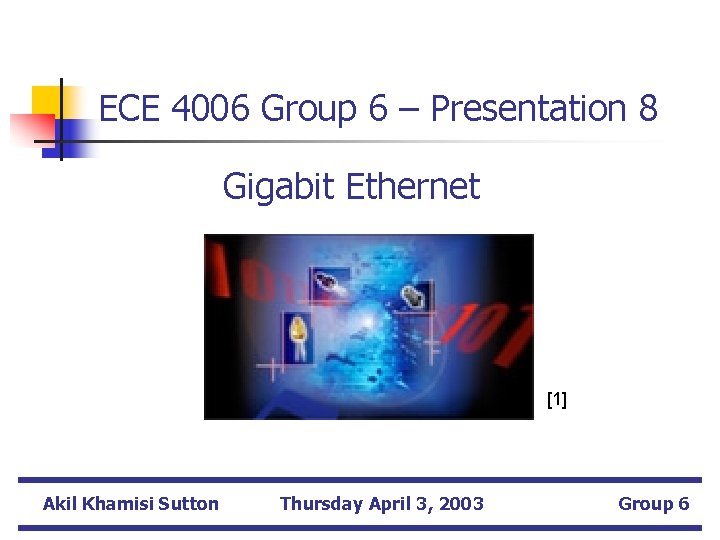 ECE 4006 Group 6 – Presentation 8

Gigabit Ethernet

[1]

Akil Khamisi Sutton Thursday April 3, 2003 Group 6